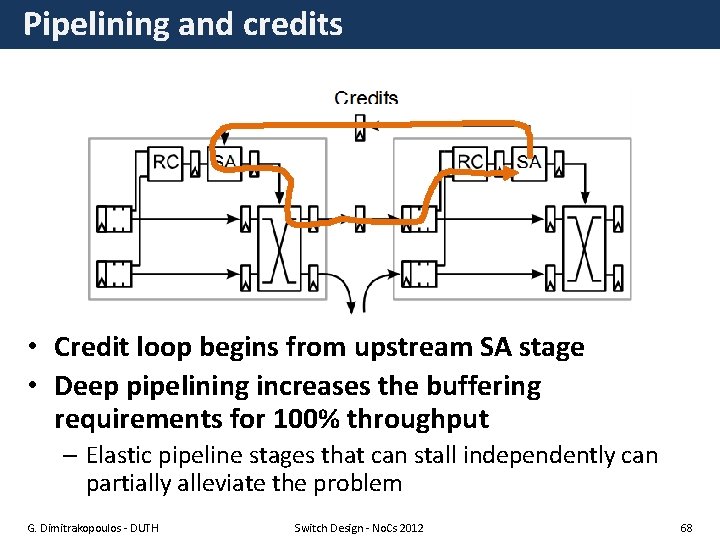 Pipelining and credits

Credits

RC

SA

RC

SA

• Credit loop begins from upstream SA stage
• Deep pipelining increases the buffering requirements for 100% throughput
– Elastic pipeline stages that can stall independently can partially alleviate the problem

G. Dimitrakopoulos - DUTH

Switch Design - NoCs 2012

68